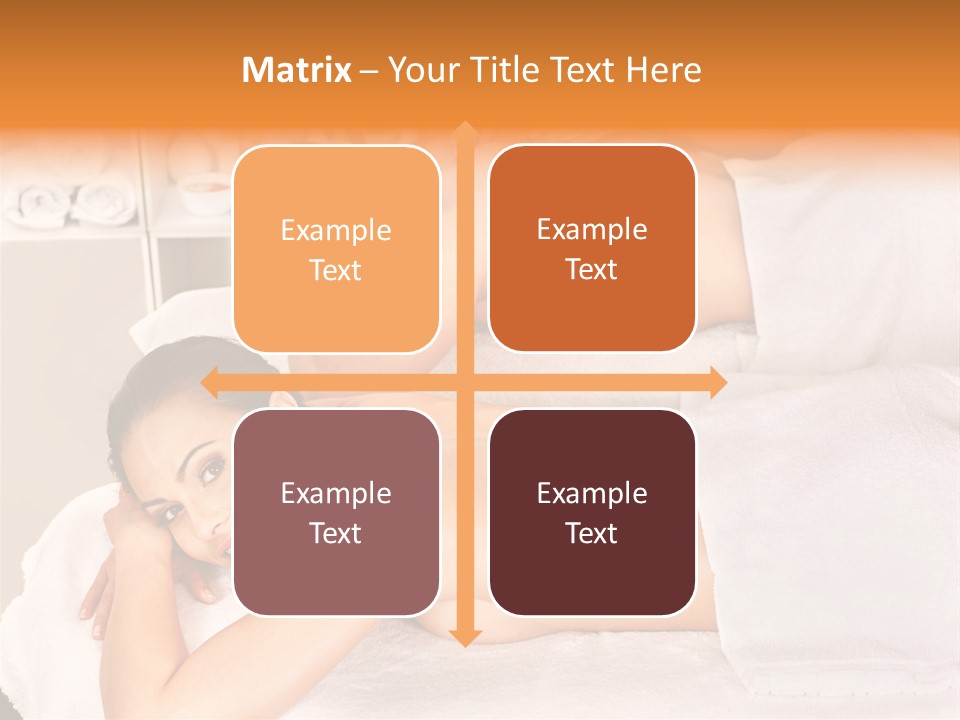 Matrix – Your Title Text Here

Example Text

Example Text

Example Text

Example Text